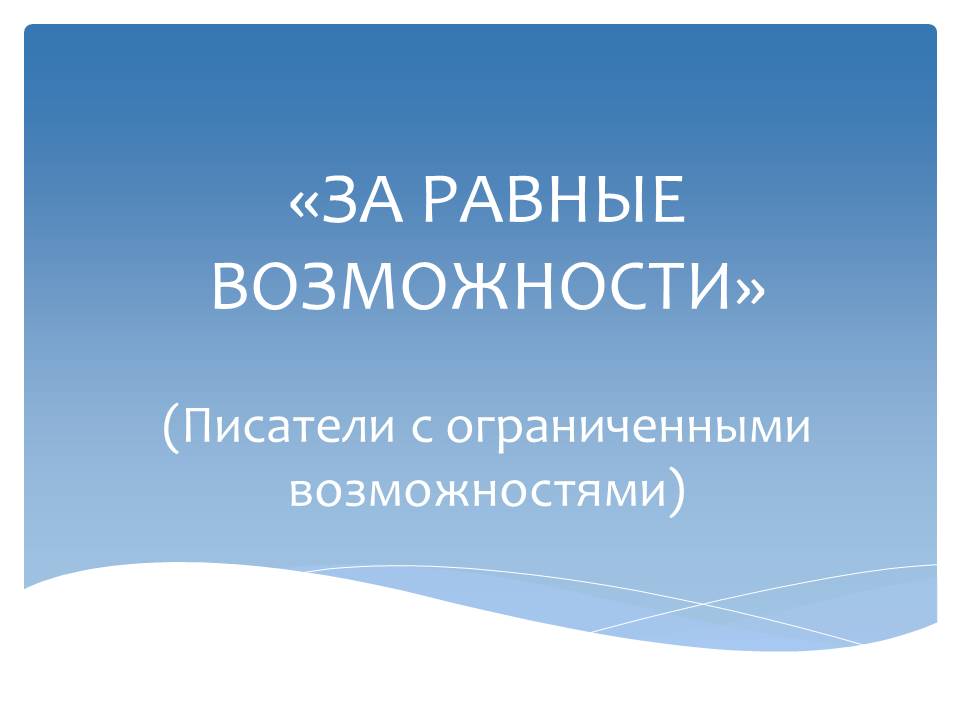 «ЗА РАВНЫЕ ВОЗМОЖНОСТИ»

(Писатели с ограниченными возможностями)